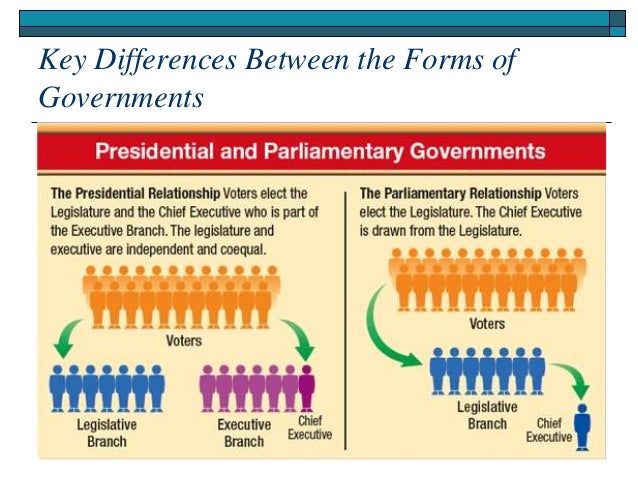 Key Differences Between the Forms of Governments

Presidential and Parliamentary Governments

The Presidential Relationship Voters elect the Legislature and the Chief Executive who is part of the Executive Branch. The legislature and executive are independent and coequal.

Voters

Legislative Branch

Executive Branch

Chief Executive

The Parliamentary Relationship Voters elect the Legislature. The Chief Executive is drawn from the Legislature.

Voters

Legislative Branch

Chief Executive